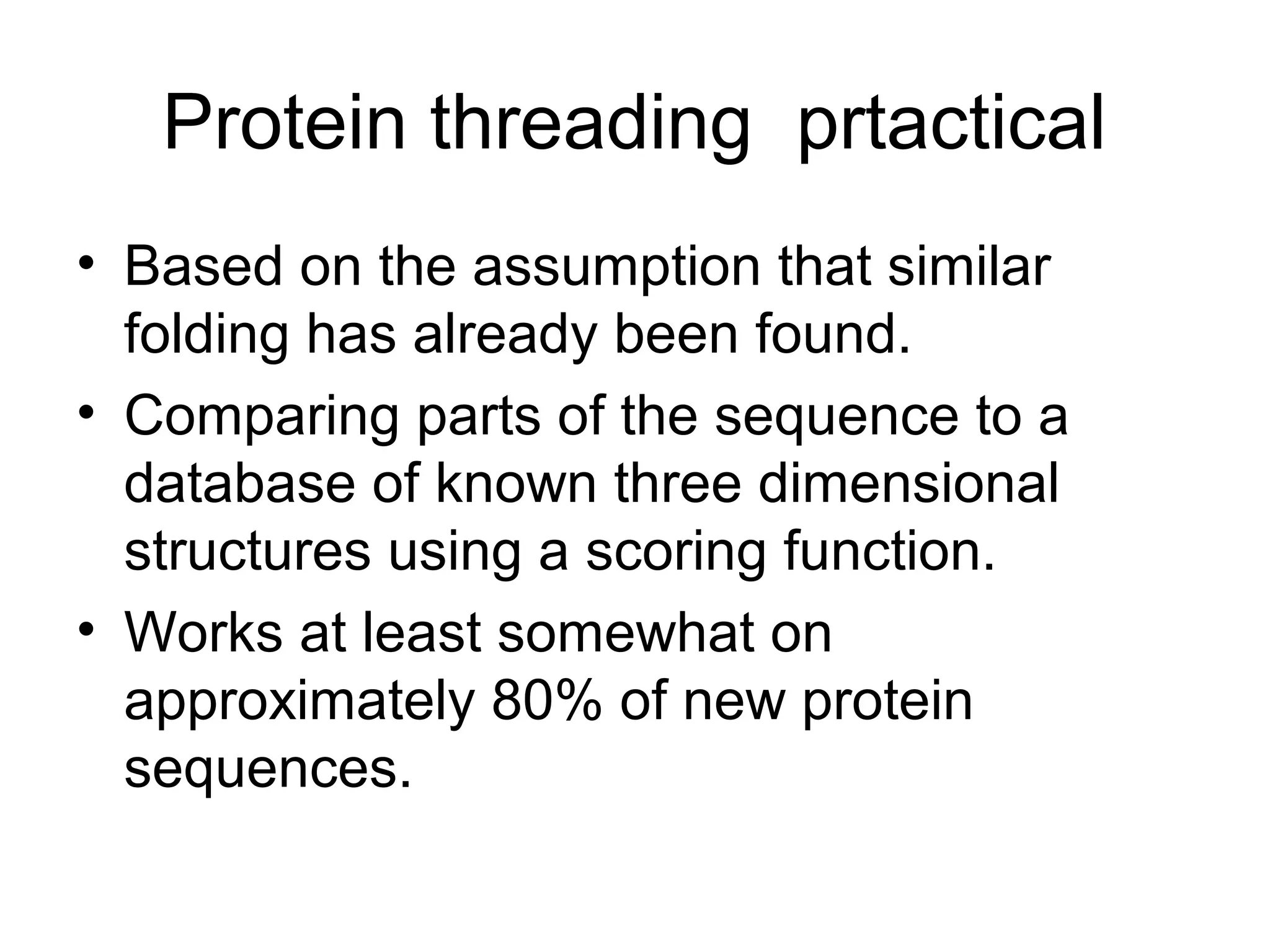 Protein threading prtactical

• Based on the assumption that similar folding has already been found.
• Comparing parts of the sequence to a database of known three dimensional structures using a scoring function.
• Works at least somewhat on approximately 80% of new protein sequences.